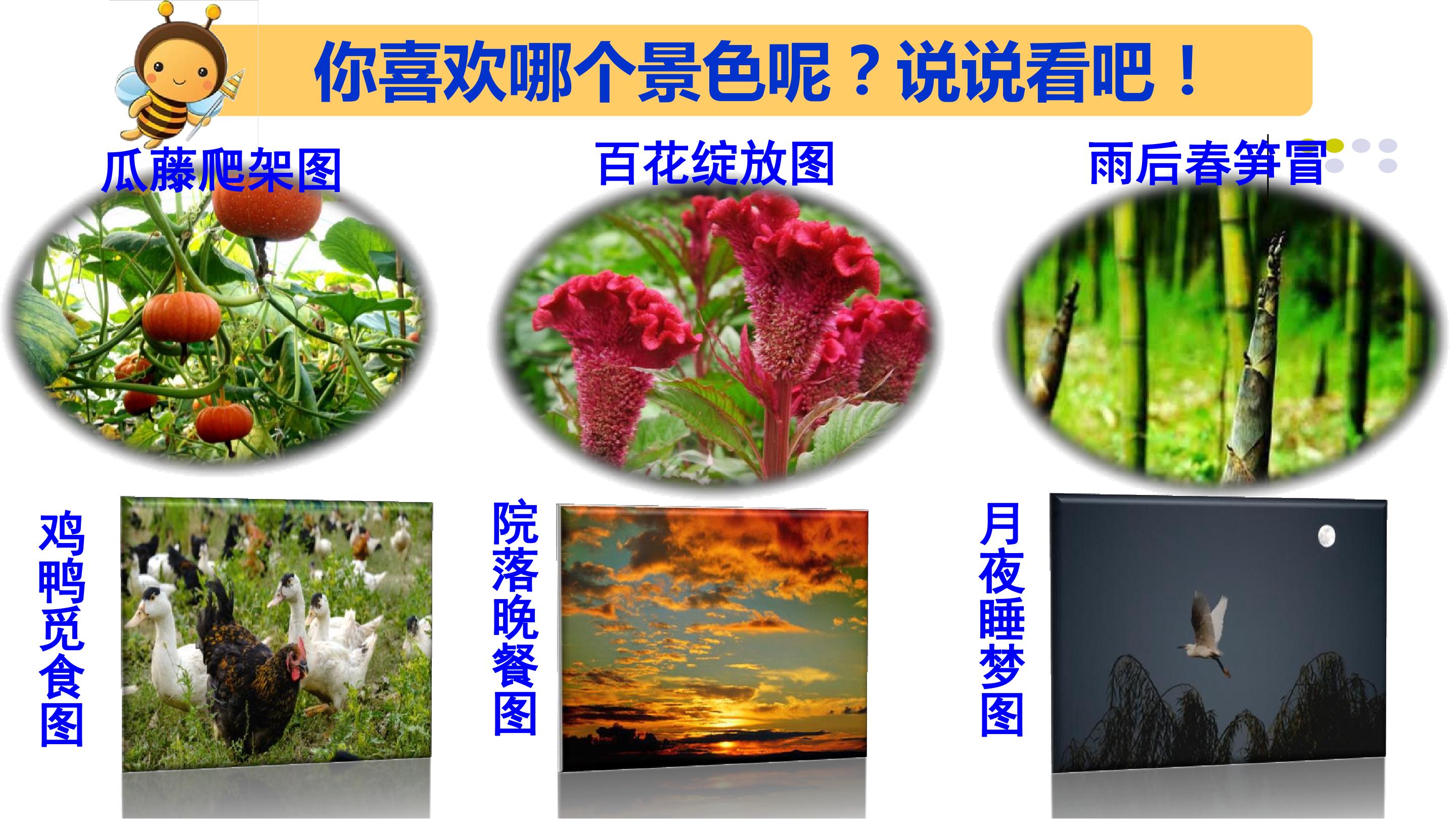 你喜欢哪个景色呢？说说看吧！

瓜藤爬架图

百花绽放图

雨后春笋冒

鸡鸭觅食图

院落晚餐图

月夜睡梦图